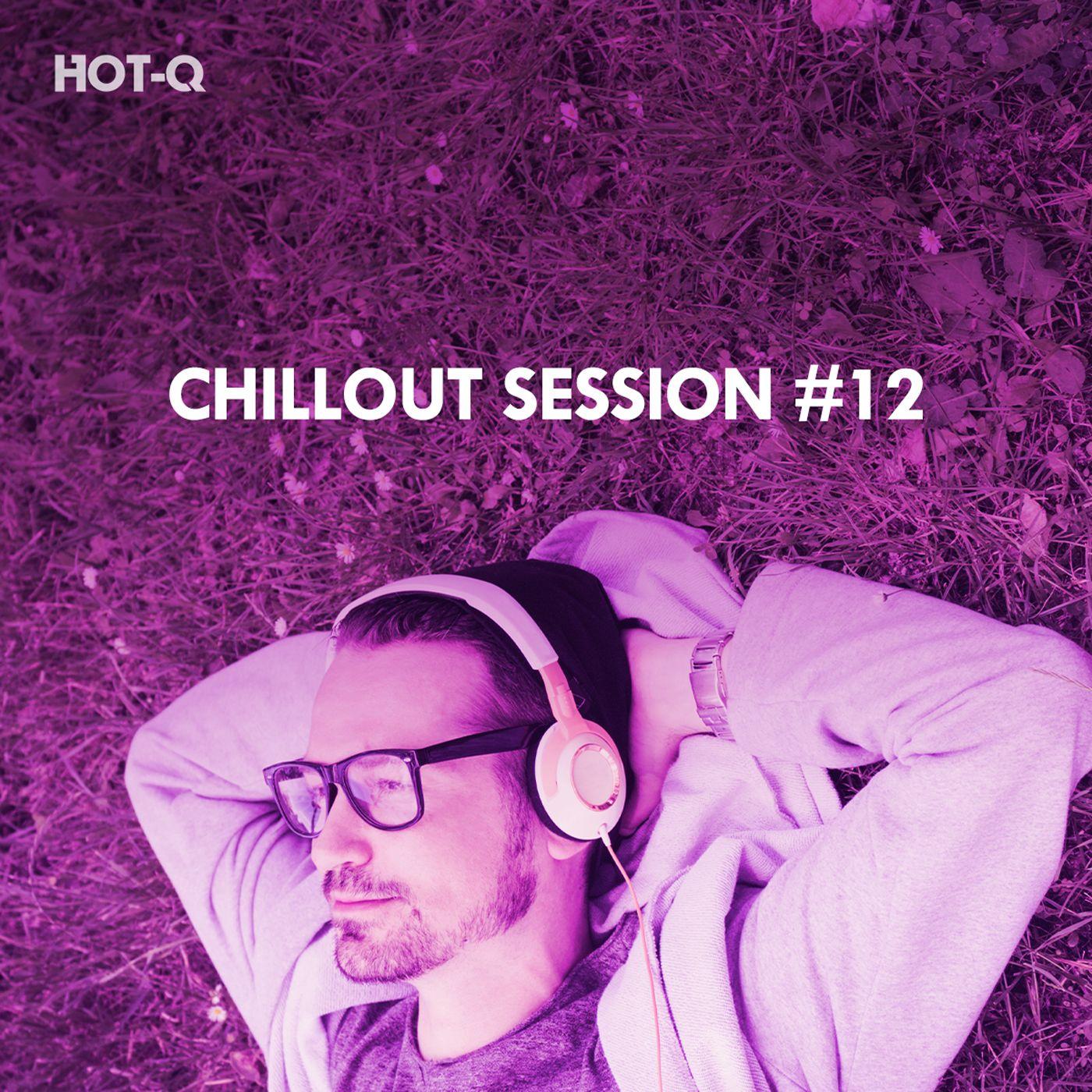 HOT-Q

CHILLOUT SESSION #12